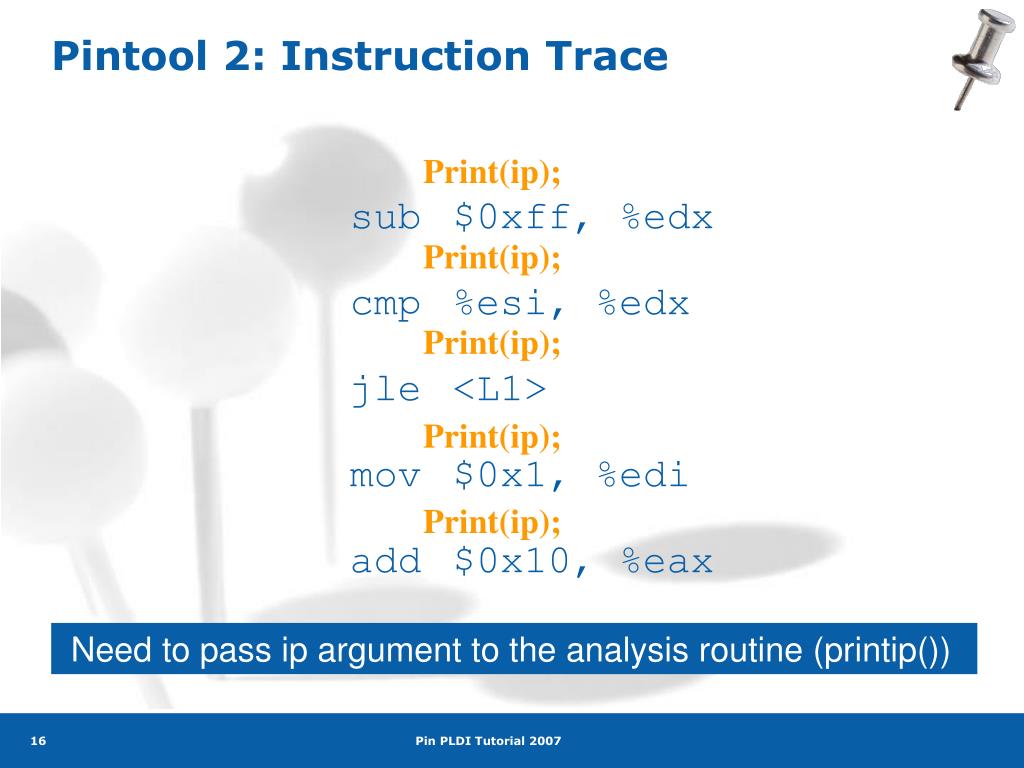 Pintool 2: Instruction Trace

Print(ip);
sub $0xff, %edx
Print(ip);
cmp %esi, %edx
Print(ip);
jle <L1>
Print(ip);
mov $0x1, %edi
Print(ip);
add $0x10, %eax

Need to pass ip argument to the analysis routine (printip())

16

Pin PLDI Tutorial 2007